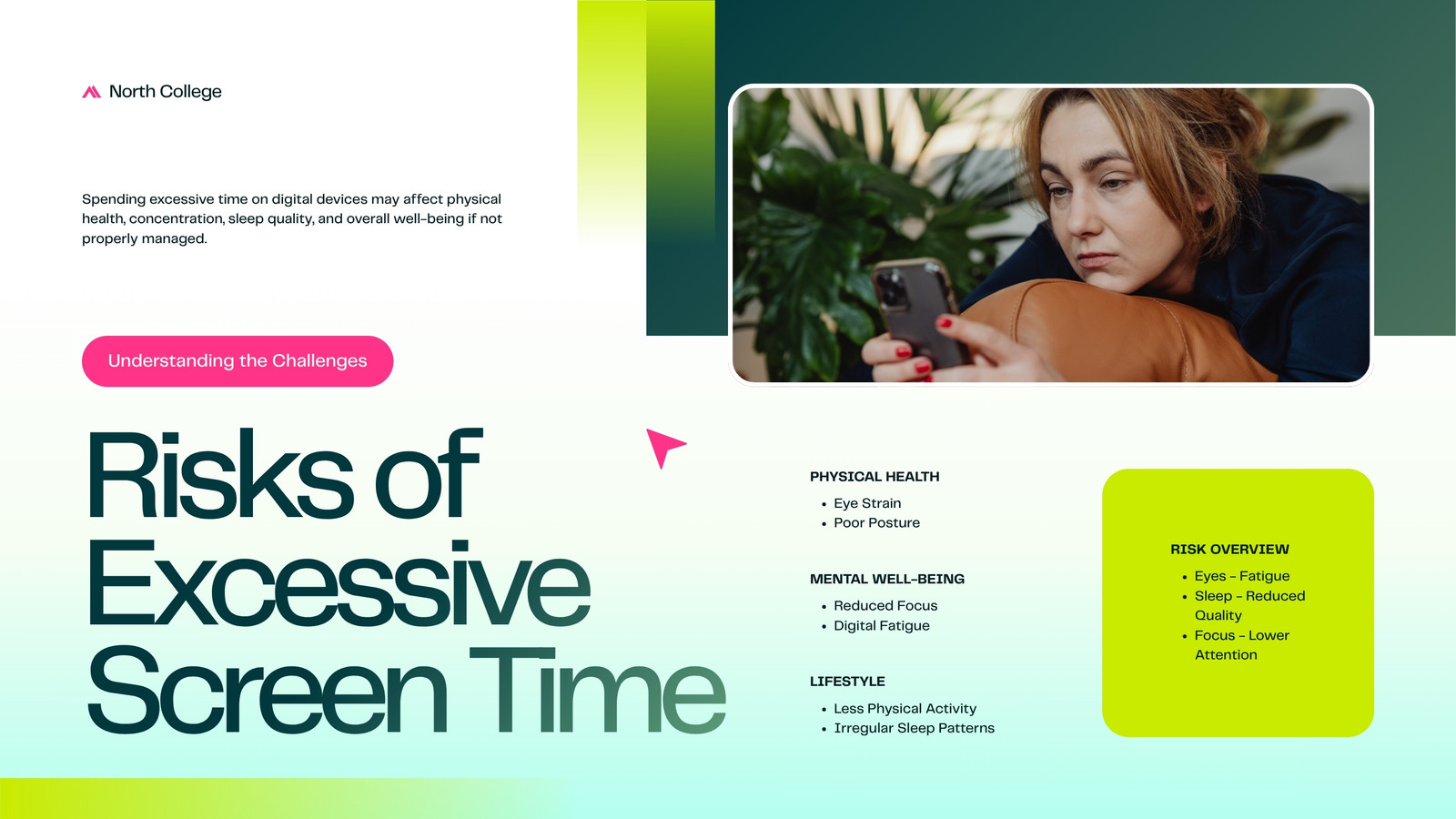 North College

Spending excessive time on digital devices may affect physical health, concentration, sleep quality, and overall well-being if not properly managed.

Understanding the Challenges

Risks of Excessive Screen Time

PHYSICAL HEALTH
• Eye Strain
• Poor Posture

MENTAL WELL-BEING
• Reduced Focus
• Digital Fatigue

LIFESTYLE
• Less Physical Activity
• Irregular Sleep Patterns

RISK OVERVIEW
• Eyes – Fatigue
• Sleep – Reduced Quality
• Focus – Lower Attention